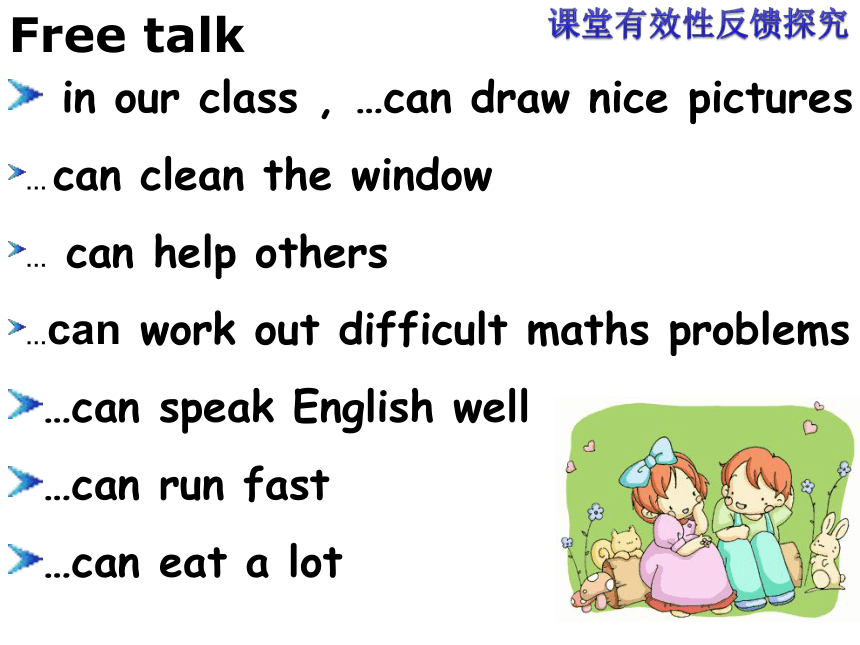 Free talk

课堂有效性反馈探究

in our class , …can draw nice pictures

…can clean the window

… can help others

…can work out difficult maths problems

…can speak English well

…can run fast

…can eat a lot